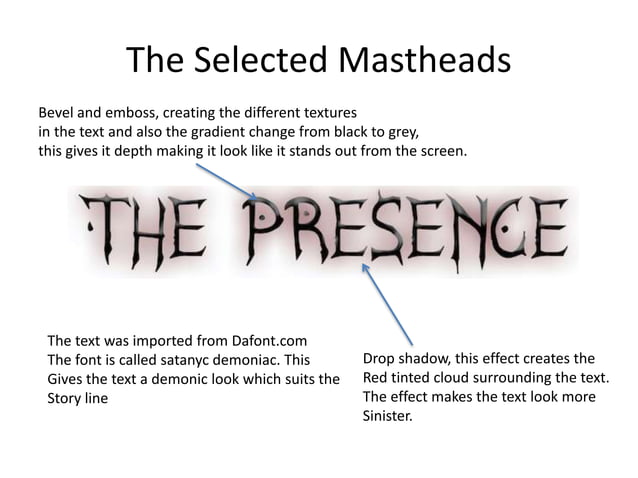 The Selected Mastheads

Bevel and emboss, creating the different textures in the text and also the gradient change from black to grey, this gives it depth making it look like it stands out from the screen.

THE PRESENCE

The text was imported from Dafont.com
The font is called satanyc demoniac. This Gives the text a demonic look which suits the Story line

Drop shadow, this effect creates the Red tinted cloud surrounding the text. The effect makes the text look more Sinister.